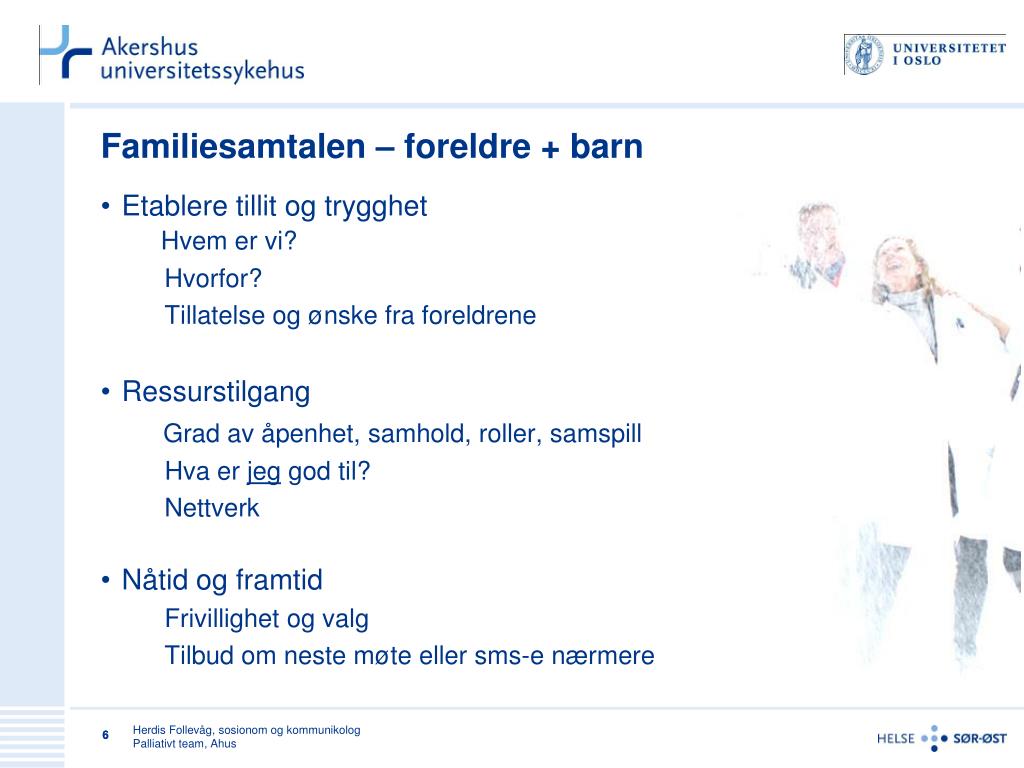 Akershus universitetssykehus

UNIVERSITETET I OSLO

Familiesamtalen – foreldre + barn

• Etablere tillit og trygghet
Hvem er vi?
Hvorfor?
Tillatelse og ønske fra foreldrene

• Ressurstilgang
Grad av åpenhet, samhold, roller, samspill
Hva er jeg god til?
Nettverk

• Nåtid og framtid
Frivillighet og valg
Tilbud om neste møte eller sms-e nærmere

6

Herdis Follevåg, sosionom og kommunikolog
Palliativt team, Ahus

HELSE SØR-ØST